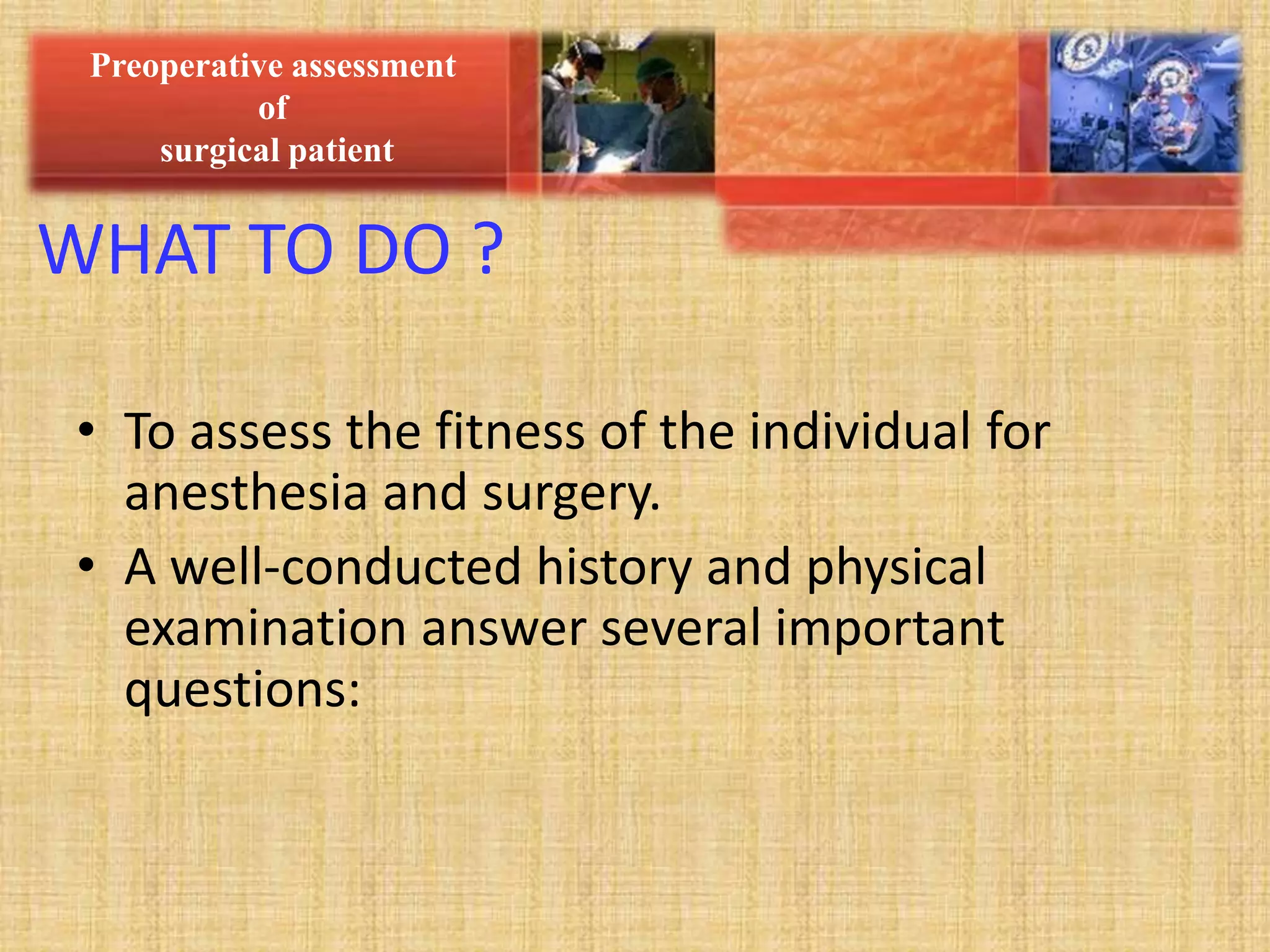 Preoperative assessment
of
surgical patient

WHAT TO DO ?

• To assess the fitness of the individual for anesthesia and surgery.
• A well-conducted history and physical examination answer several important questions: